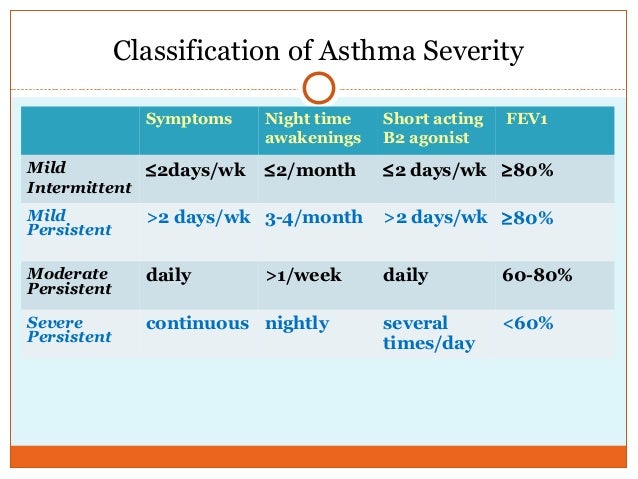 Classification of Asthma Severity

| | Symptoms | Night time awakenings | Short acting B2 agonist | FEV1 |
|---|---|---|---|---|
| Mild Intermittent | ≤2days/wk | ≤2/month | ≤2 days/wk | ≥80% |
| Mild Persistent | >2 days/wk | 3-4/month | >2 days/wk | ≥80% |
| Moderate Persistent | daily | >1/week | daily | 60-80% |
| Severe Persistent | continuous | nightly | several times/day | <60% |